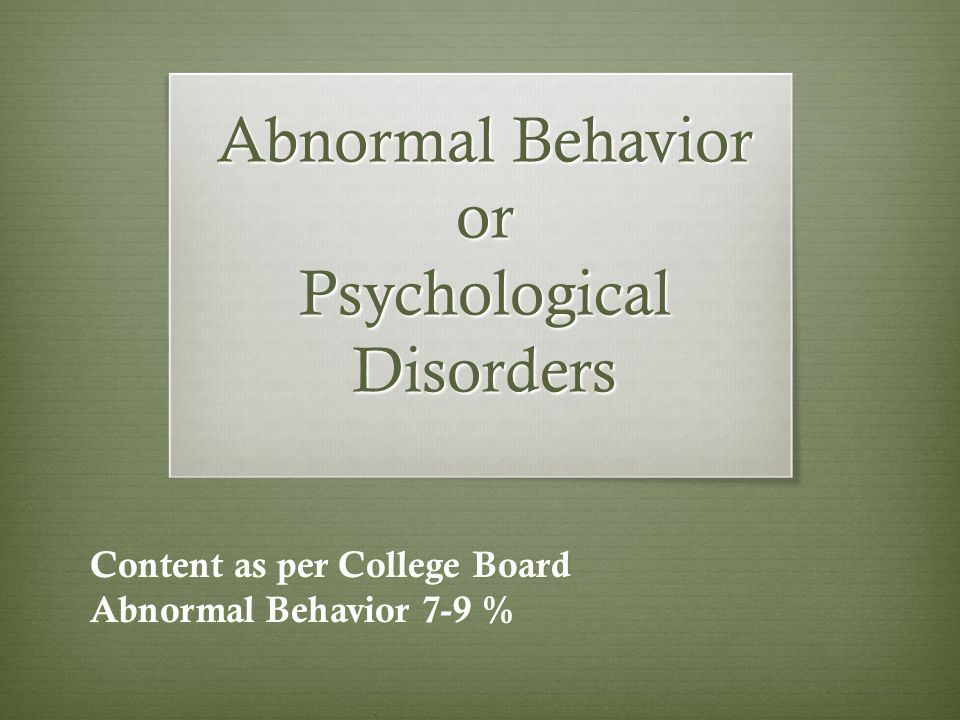 Abnormal Behavior
or
Psychological
Disorders

Content as per College Board
Abnormal Behavior 7-9 %